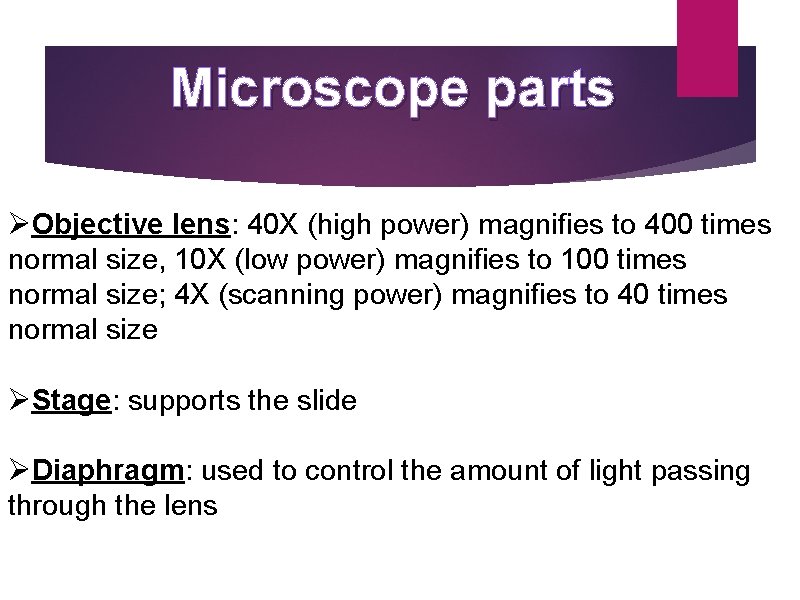 Microscope parts

➢Objective lens: 40X (high power) magnifies to 400 times normal size, 10X (low power) magnifies to 100 times normal size; 4X (scanning power) magnifies to 40 times normal size

➢Stage: supports the slide

➢Diaphragm: used to control the amount of light passing through the lens